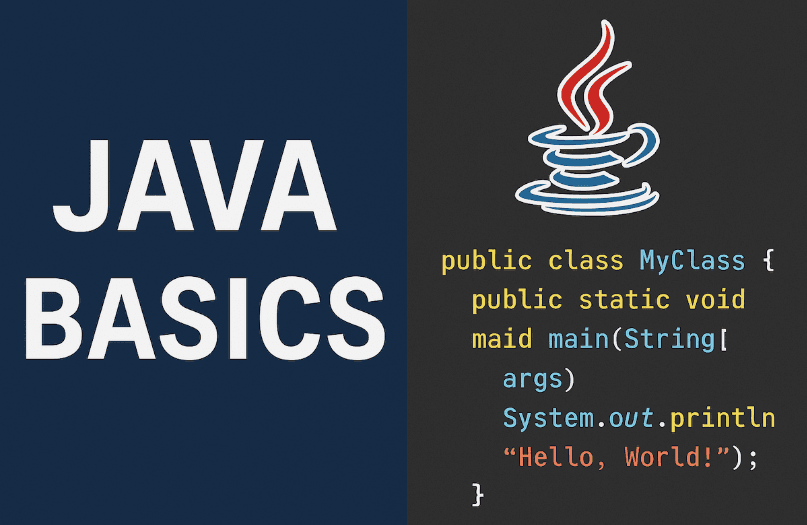 JAVA BASICS

public class MyClass {
public static void
maid main(String[
args)
System.out.println
“Hello, World!”);
}